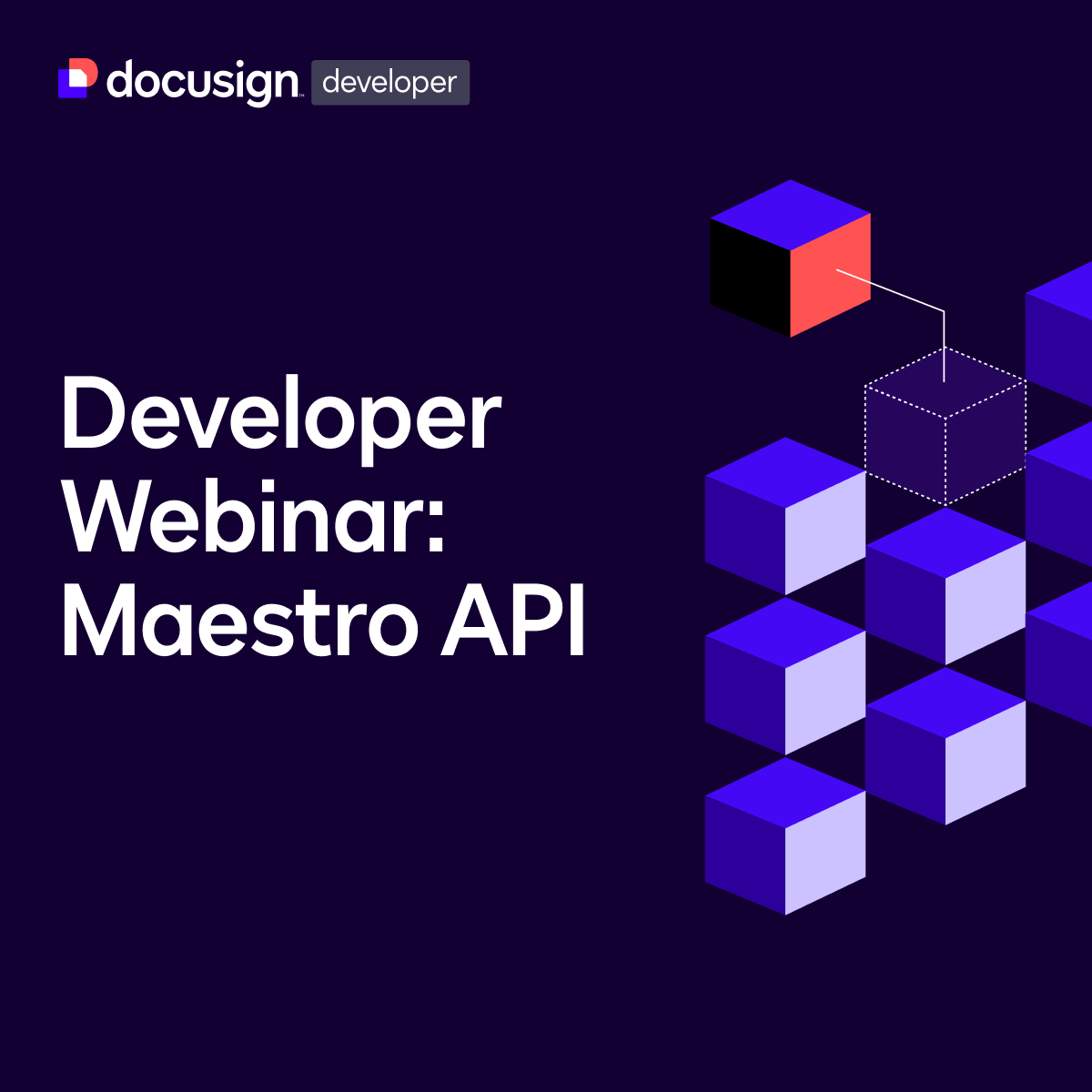 docusign developer

Developer Webinar: Maestro API